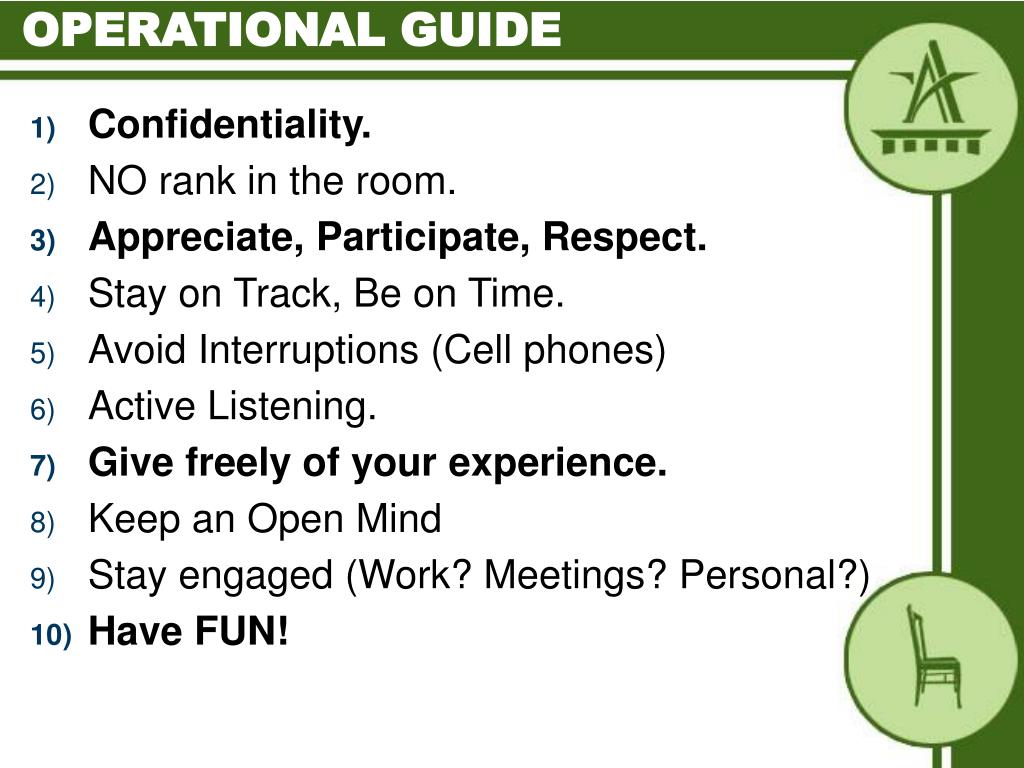 OPERATIONAL GUIDE

1) Confidentiality.
2) NO rank in the room.
3) Appreciate, Participate, Respect.
4) Stay on Track, Be on Time.
5) Avoid Interruptions (Cell phones)
6) Active Listening.
7) Give freely of your experience.
8) Keep an Open Mind
9) Stay engaged (Work? Meetings? Personal?)
10) Have FUN!